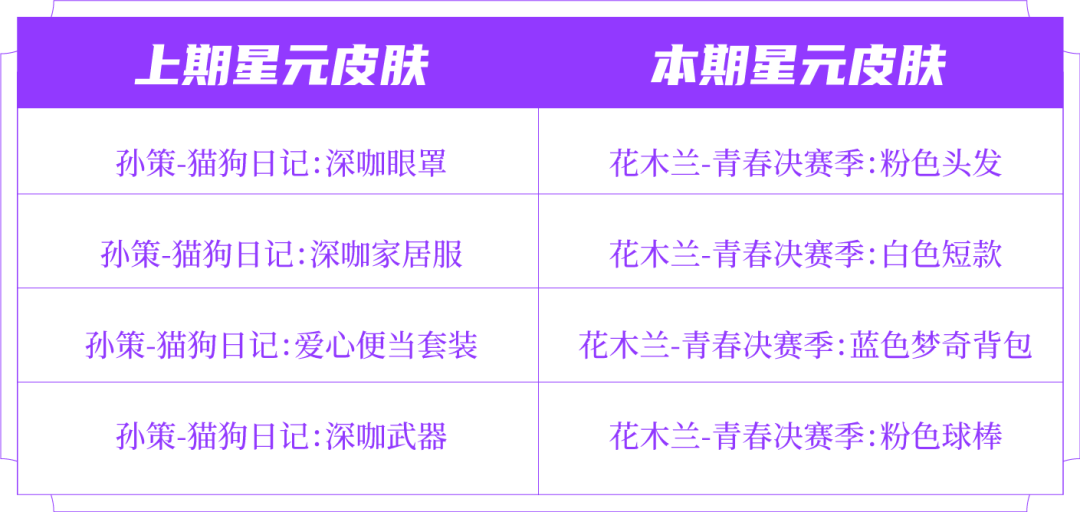 | 上期星元皮肤 | 本期星元皮肤 |
|---|---|
| 孙策-猫狗日记:深咖眼罩 | 花木兰-青春决赛季:粉色头发 |
| 孙策-猫狗日记:深咖家居服 | 花木兰-青春决赛季:白色短款 |
| 孙策-猫狗日记:爱心便当套装 | 花木兰-青春决赛季:蓝色梦奇背包 |
| 孙策-猫狗日记:深咖武器 | 花木兰-青春决赛季:粉色球棒 |